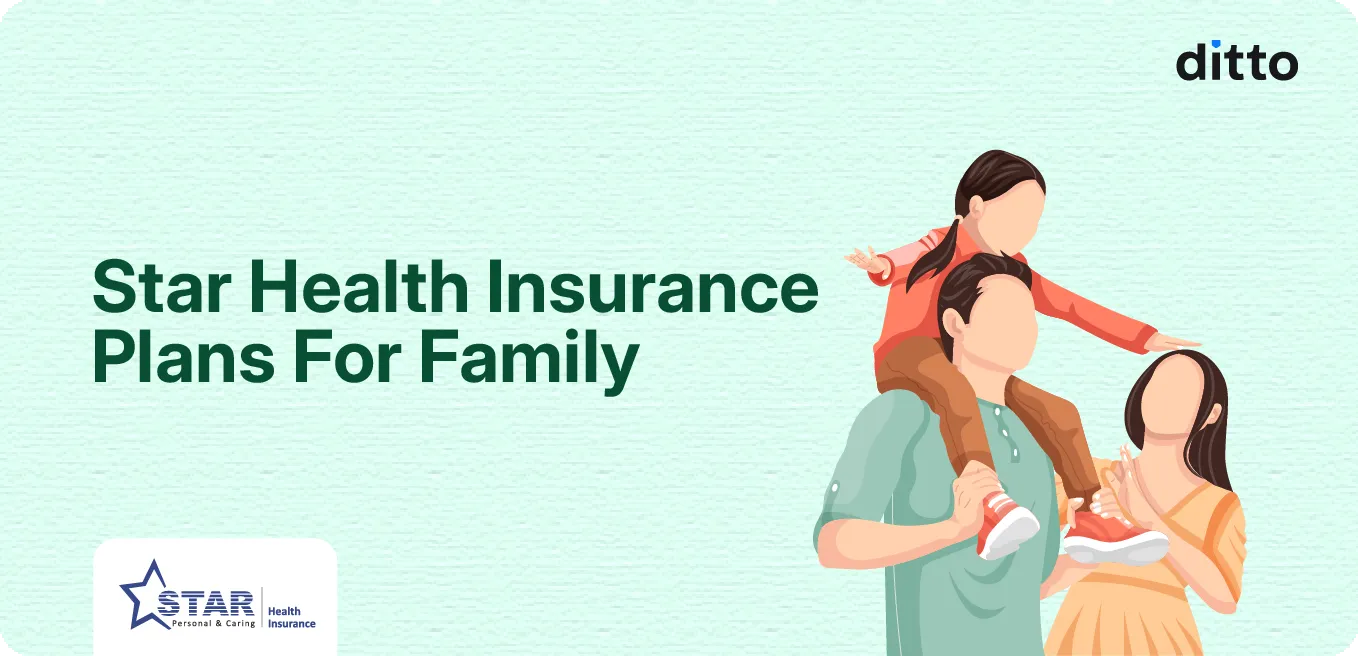 ditto

Star Health Insurance Plans For Family

STAR
Personal & Caring
Health Insurance